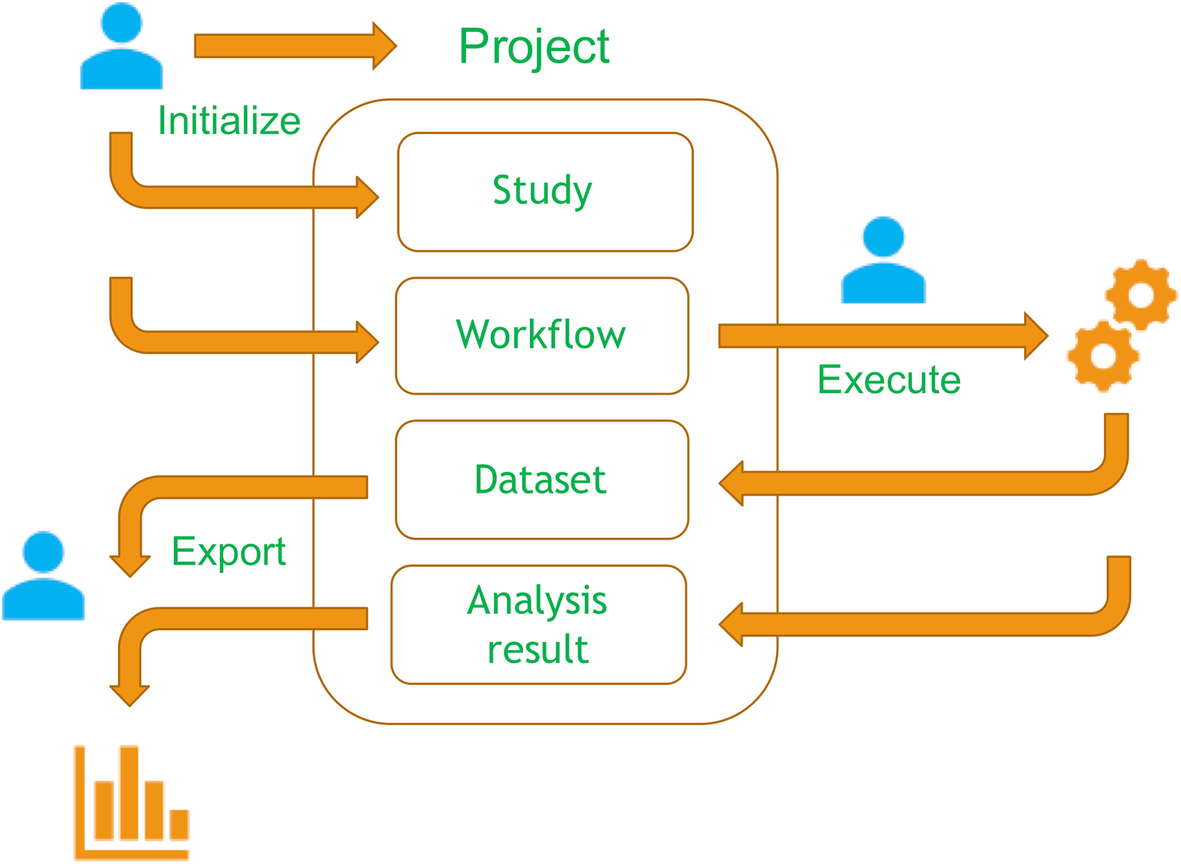 Project

Initialize

Study

Workflow

Execute

Dataset

Export

Analysis result